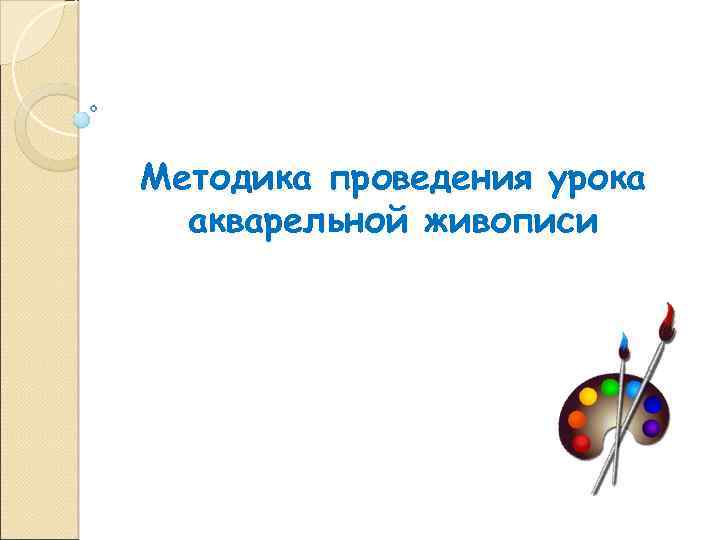 Методика проведения урока акварельной живописи